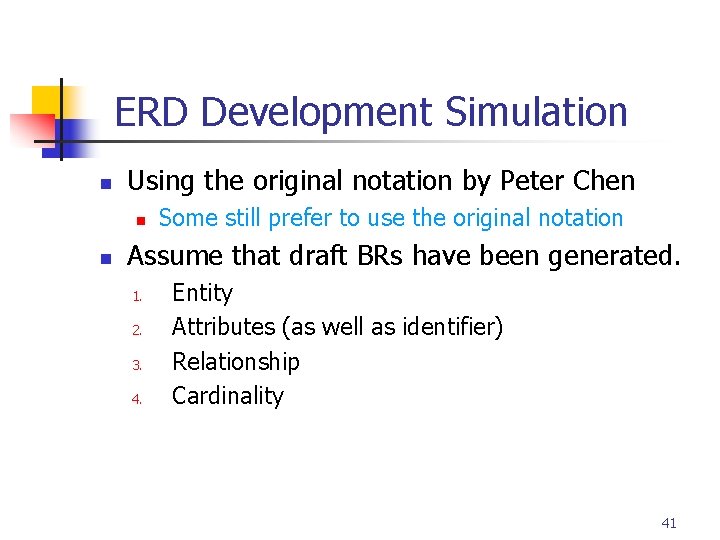 ERD Development Simulation

Using the original notation by Peter Chen

Some still prefer to use the original notation

Assume that draft BRs have been generated.

1. Entity
2. Attributes (as well as identifier)
3. Relationship
4. Cardinality

41